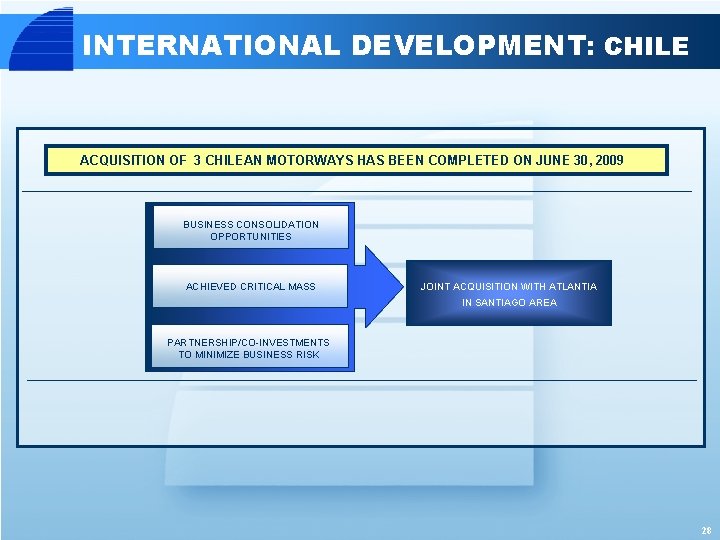 INTERNATIONAL DEVELOPMENT: CHILE

ACQUISITION OF 3 CHILEAN MOTORWAYS HAS BEEN COMPLETED ON JUNE 30, 2009

BUSINESS CONSOLIDATION OPPORTUNITIES

ACHIEVED CRITICAL MASS

PARTNERSHIP/CO-INVESTMENTS TO MINIMIZE BUSINESS RISK

JOINT ACQUISITION WITH ATLANTIA IN SANTIAGO AREA

28